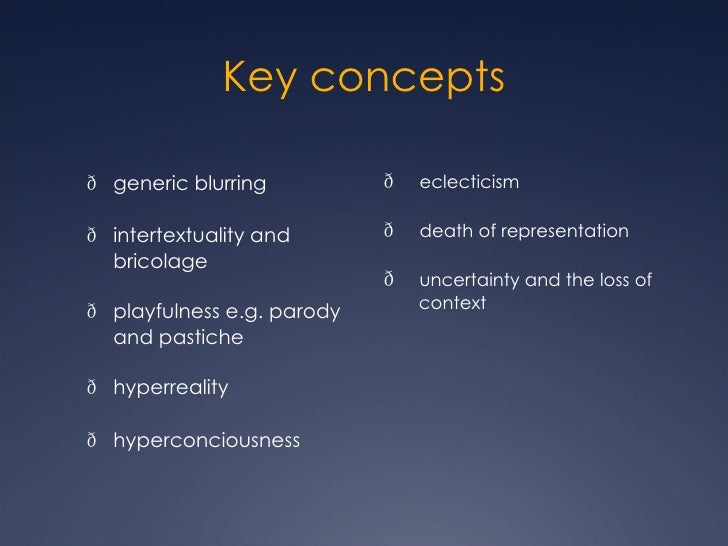 Key concepts

ð generic blurring

ð intertextuality and bricolage

ð playfulness e.g. parody and pastiche

ð hyperreality

ð hyperconciousness

ð eclecticism

ð death of representation

ð uncertainty and the loss of context